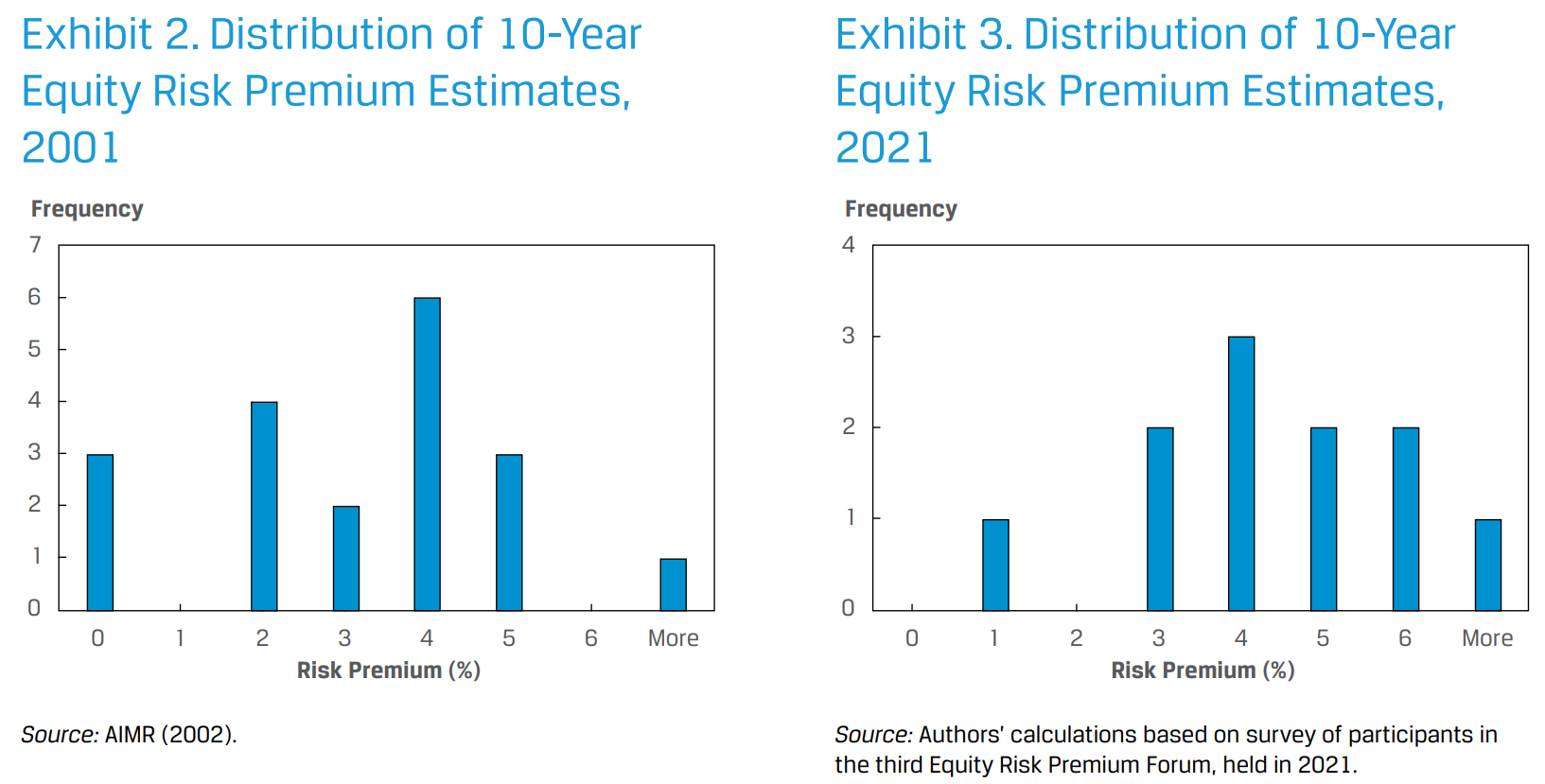 Exhibit 2. Distribution of 10-Year Equity Risk Premium Estimates, 2001

Frequency

7
6
5
4
3
2
1
0

0 1 2 3 4 5 6 More

Risk Premium (%)

Source: AIMR (2002).

Exhibit 3. Distribution of 10-Year Equity Risk Premium Estimates, 2021

Frequency

4
3
2
1
0

0 1 2 3 4 5 6 More

Risk Premium (%)

Source: Authors' calculations based on survey of participants in the third Equity Risk Premium Forum, held in 2021.